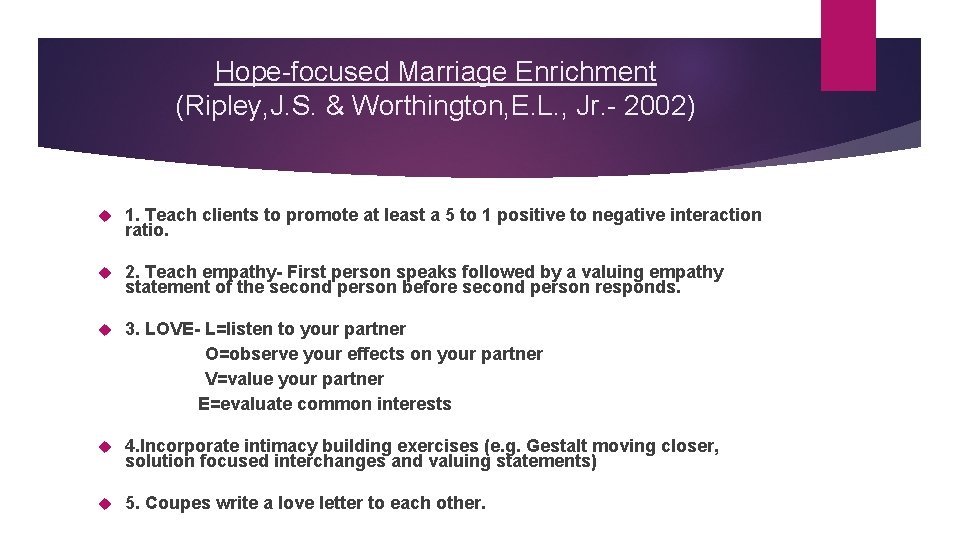 Hope-focused Marriage Enrichment
(Ripley,J.S. & Worthington,E.L., Jr.- 2002)

1. Teach clients to promote at least a 5 to 1 positive to negative interaction ratio.

2. Teach empathy- First person speaks followed by a valuing empathy statement of the second person before second person responds.

3. LOVE- L=listen to your partner
O=observe your effects on your partner
V=value your partner
E=evaluate common interests

4.Incorporate intimacy building exercises (e.g. Gestalt moving closer, solution focused interchanges and valuing statements)

5. Coupes write a love letter to each other.